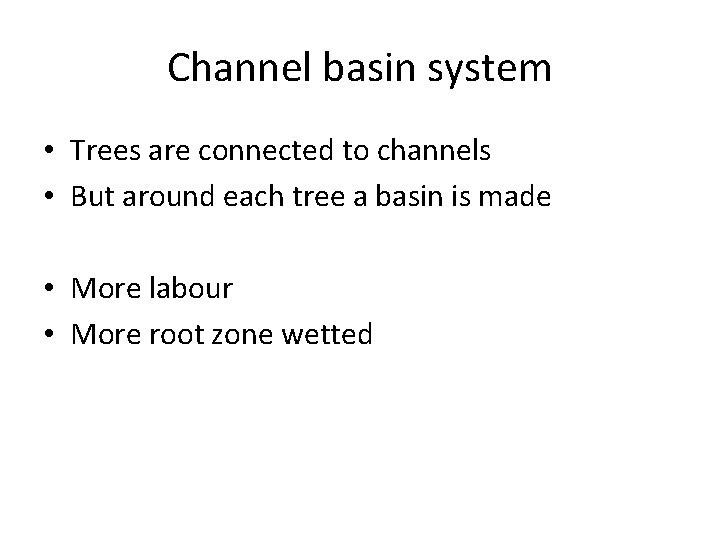 Channel basin system

• Trees are connected to channels
• But around each tree a basin is made

• More labour
• More root zone wetted